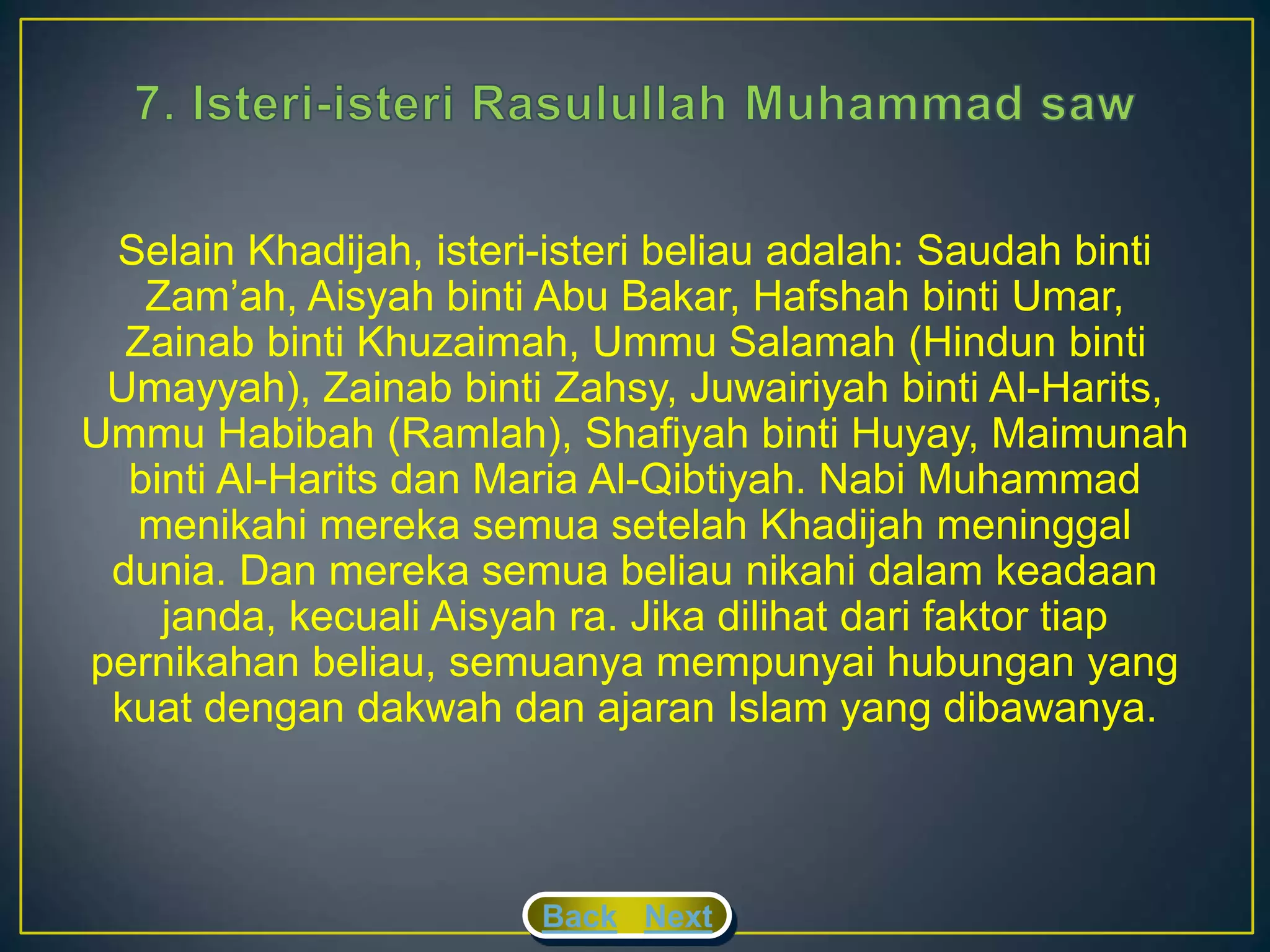 7. Isteri-isteri Rasulullah Muhammad saw

Selain Khadijah, isteri-isteri beliau adalah: Saudah binti Zam’ah, Aisyah binti Abu Bakar, Hafshah binti Umar, Zainab binti Khuzaimah, Ummu Salamah (Hindun binti Umayyah), Zainab binti Zahsy, Juwairiyah binti Al-Harits, Ummu Habibah (Ramlah), Shafiyah binti Huyay, Maimunah binti Al-Harits dan Maria Al-Qibtiyah. Nabi Muhammad menikahi mereka semua setelah Khadijah meninggal dunia. Dan mereka semua beliau nikahi dalam keadaan janda, kecuali Aisyah ra. Jika dilihat dari faktor tiap pernikahan beliau, semuanya mempunyai hubungan yang kuat dengan dakwah dan ajaran Islam yang dibawanya.

Back Next